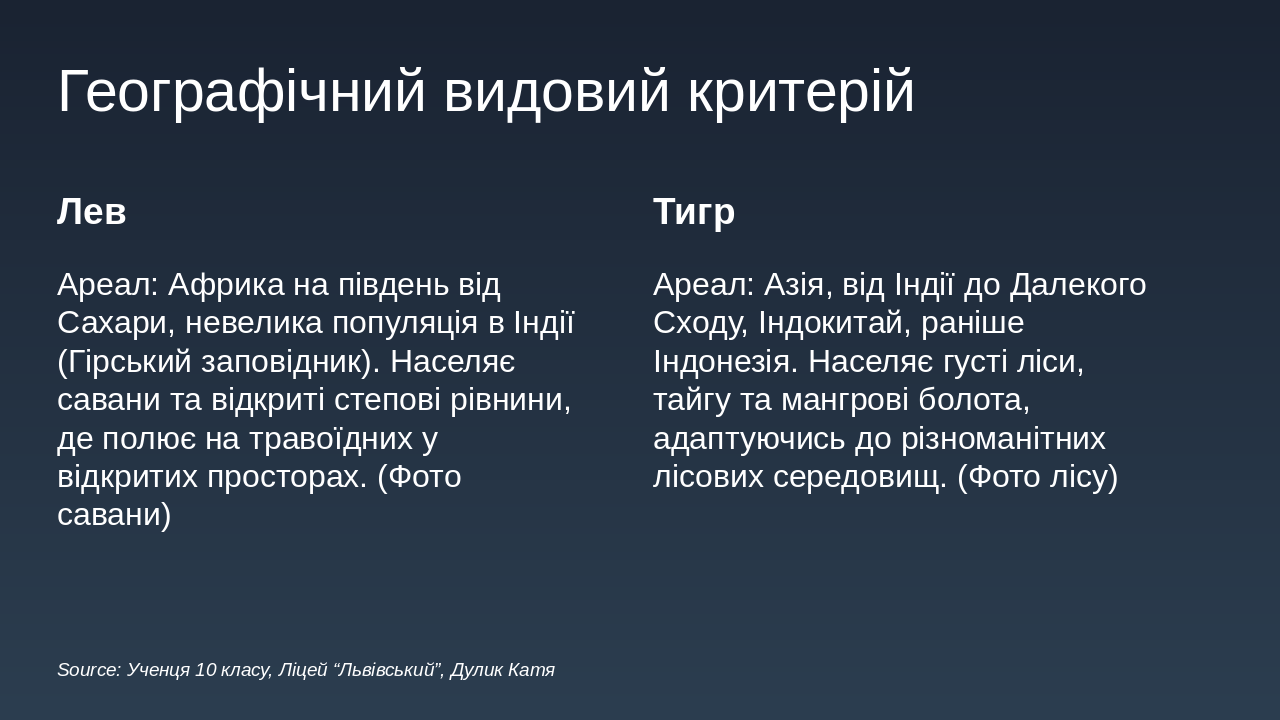 Географічний видовий критерій

Лев

Ареал: Африка на південь від Сахари, невелика популяція в Індії (Гірський заповідник). Населяє савани та відкриті степові рівнини, де полює на травоїдних у відкритих просторах. (Фото савани)

Тигр

Ареал: Азія, від Індії до Далекого Сходу, Індокитай, раніше Індонезія. Населяє густі ліси, тайгу та мангрові болота, адаптуючись до різноманітних лісових середовищ. (Фото лісу)

Source: Учениця 10 класу, Ліцей “Львівський”, Дулик Катя